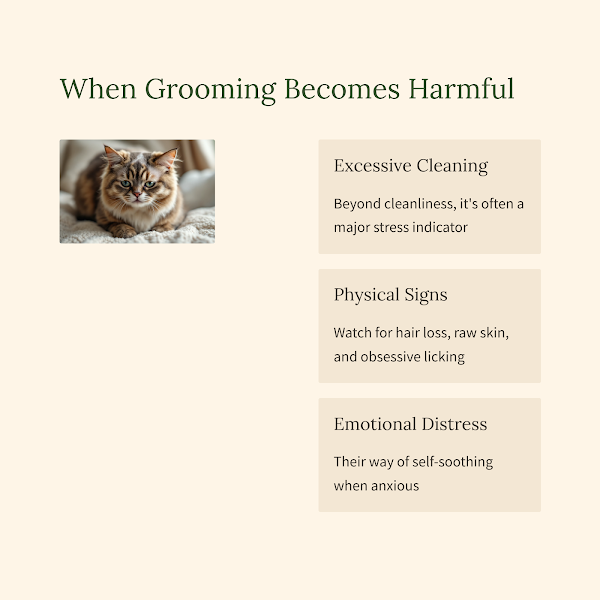 When Grooming Becomes Harmful

Excessive Cleaning

Beyond cleanliness, it's often a major stress indicator

Physical Signs

Watch for hair loss, raw skin, and obsessive licking

Emotional Distress

Their way of self-soothing when anxious